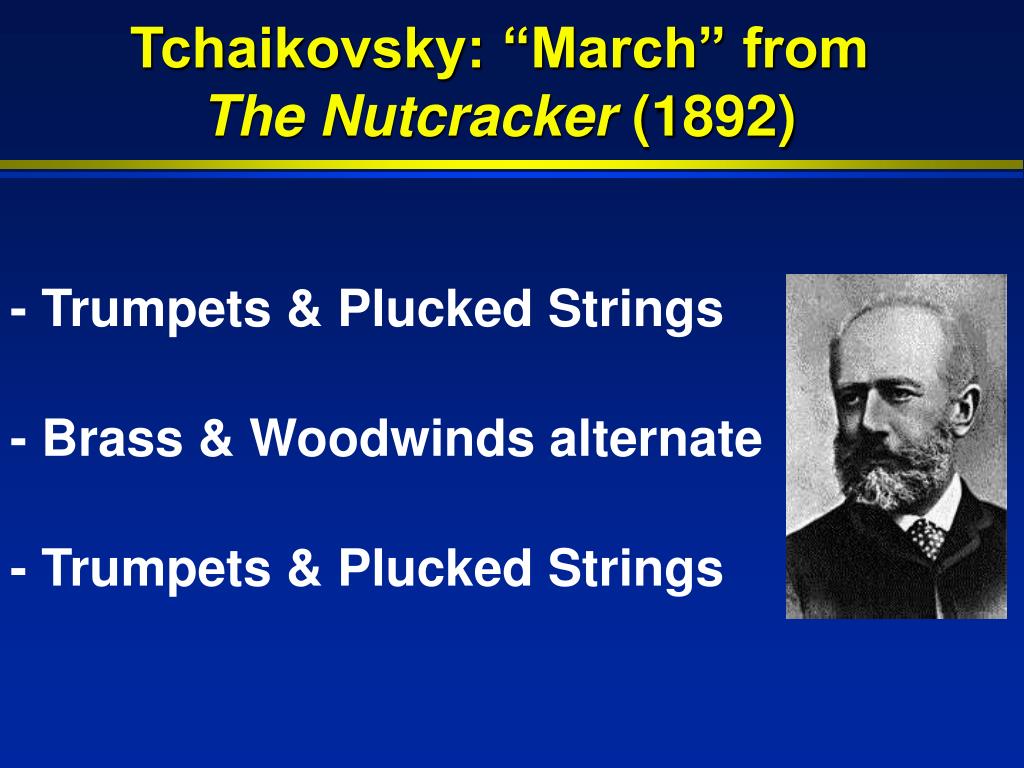 Tchaikovsky: “March” from
The Nutcracker (1892)

- Trumpets & Plucked Strings

- Brass & Woodwinds alternate

- Trumpets & Plucked Strings